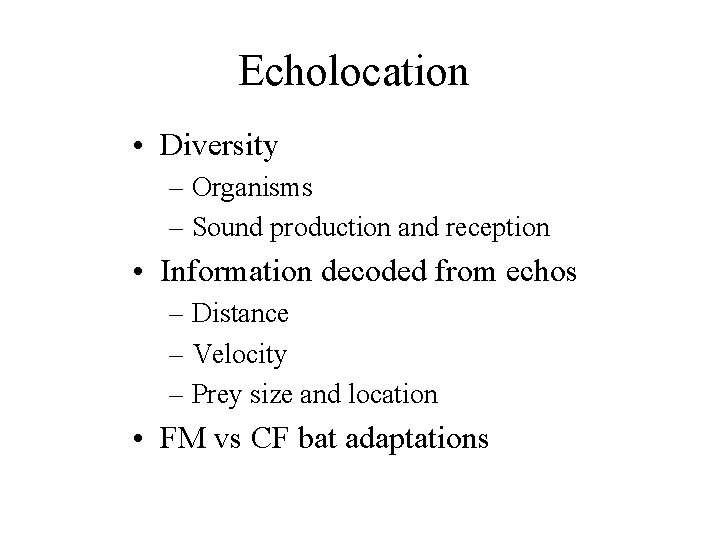 Echolocation

• Diversity
  – Organisms
  – Sound production and reception
• Information decoded from echos
  – Distance
  – Velocity
  – Prey size and location
• FM vs CF bat adaptations